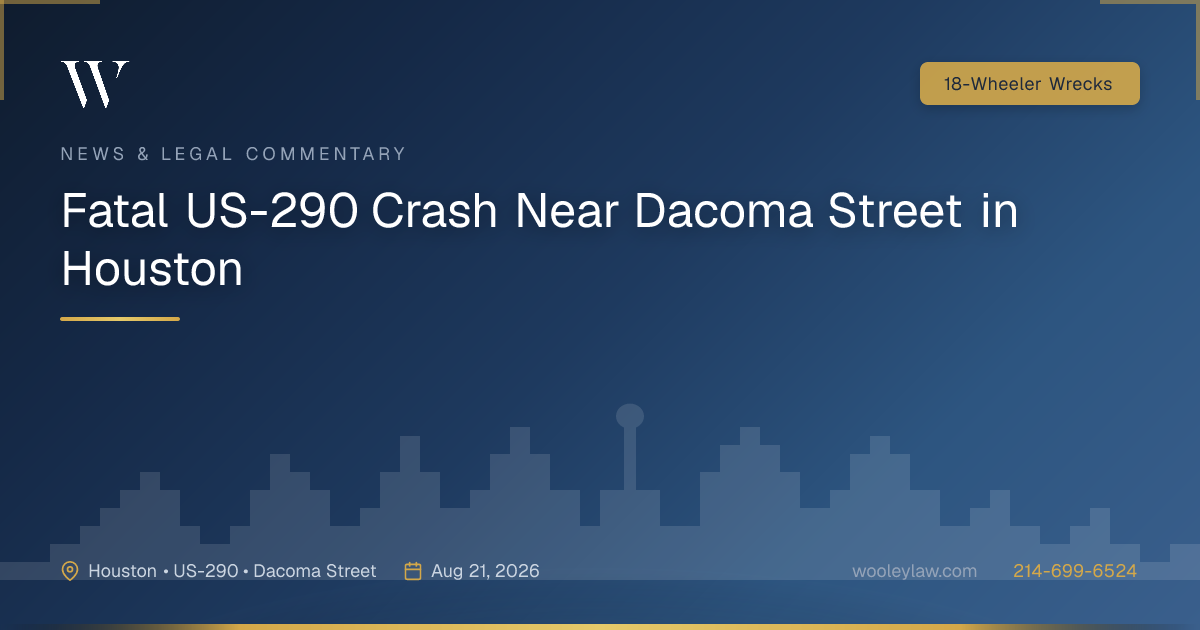 W

18-Wheeler Wrecks

NEWS & LEGAL COMMENTARY

Fatal US-290 Crash Near Dacoma Street in Houston

Houston • US-290 • Dacoma Street

Aug 21, 2026

wooleylaw.com

214-699-6524